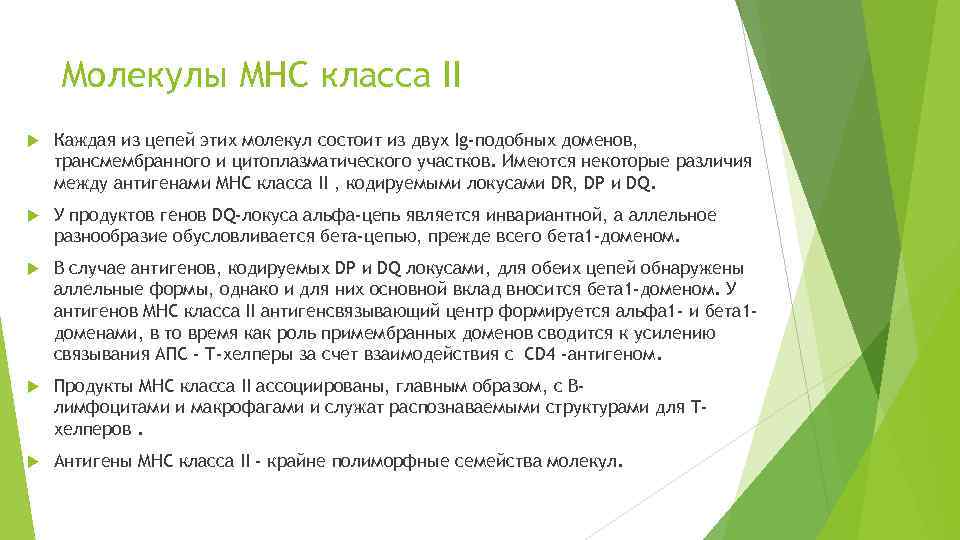 Молекулы МНС класса II

Каждая из цепей этих молекул состоит из двух Ig-подобных доменов, трансмембранного и цитоплазматического участков. Имеются некоторые различия между антигенами МНС класса II , кодируемыми локусами DR, DP и DQ.

У продуктов генов DQ-локуса альфа-цепь является инвариантной, а аллельное разнообразие обусловливается бета-цепью, прежде всего бета1-доменом.

В случае антигенов, кодируемых DP и DQ локусами, для обеих цепей обнаружены аллельные формы, однако и для них основной вклад вносится бета1-доменом. У антигенов МНС класса II антигенсвязывающий центр формируется альфа1- и бета1-доменами, в то время как роль примембранных доменов сводится к усилению связывания АПС - Т-хелперы за счет взаимодействия с CD4 -антигеном.

Продукты МНС класса II ассоциированы, главным образом, с В-лимфоцитами и макрофагами и служат распознаваемыми структурами для Т-хелперов .

Антигены МНС класса II - крайне полиморфные семейства молекул.